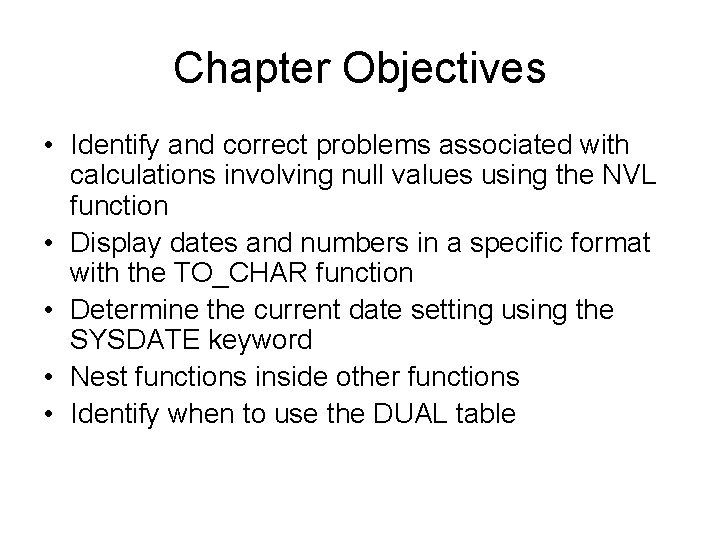 Chapter Objectives

• Identify and correct problems associated with calculations involving null values using the NVL function
• Display dates and numbers in a specific format with the TO_CHAR function
• Determine the current date setting using the SYSDATE keyword
• Nest functions inside other functions
• Identify when to use the DUAL table